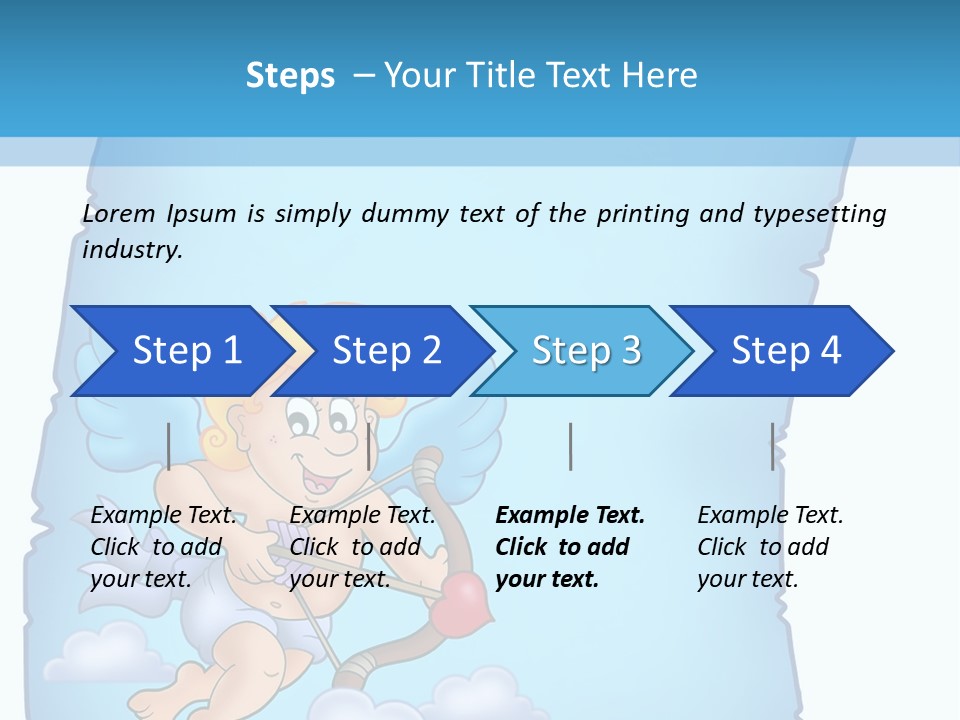 Steps – Your Title Text Here

Lorem Ipsum is simply dummy text of the printing and typesetting industry.

Step 1

Step 2

Step 3

Step 4

Example Text. Click to add your text.

Example Text. Click to add your text.

Example Text. Click to add your text.

Example Text. Click to add your text.